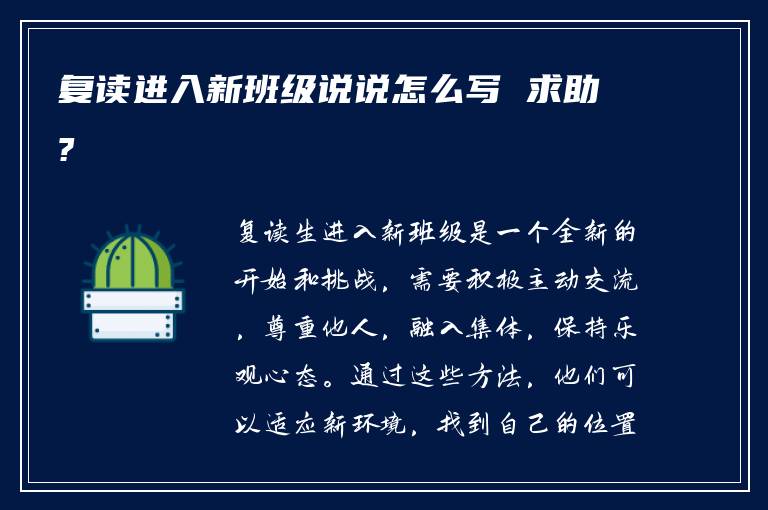 复读进入新班级说说怎么写 求助?

复读生进入新班级是一个全新的开始和挑战，需要积极主动交流，尊重他人，融入集体，保持乐观心态。通过这些方法，他们可以适应新环境，找到自己的位置